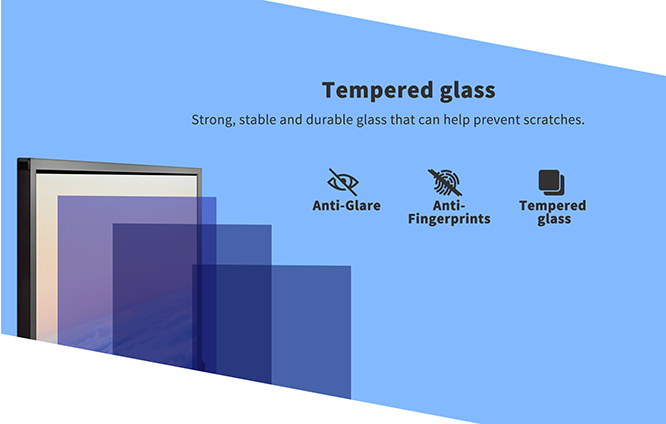 Tempered glass

Strong, stable and durable glass that can help prevent scratches.

Anti-Glare

Anti-Fingerprints

Tempered glass